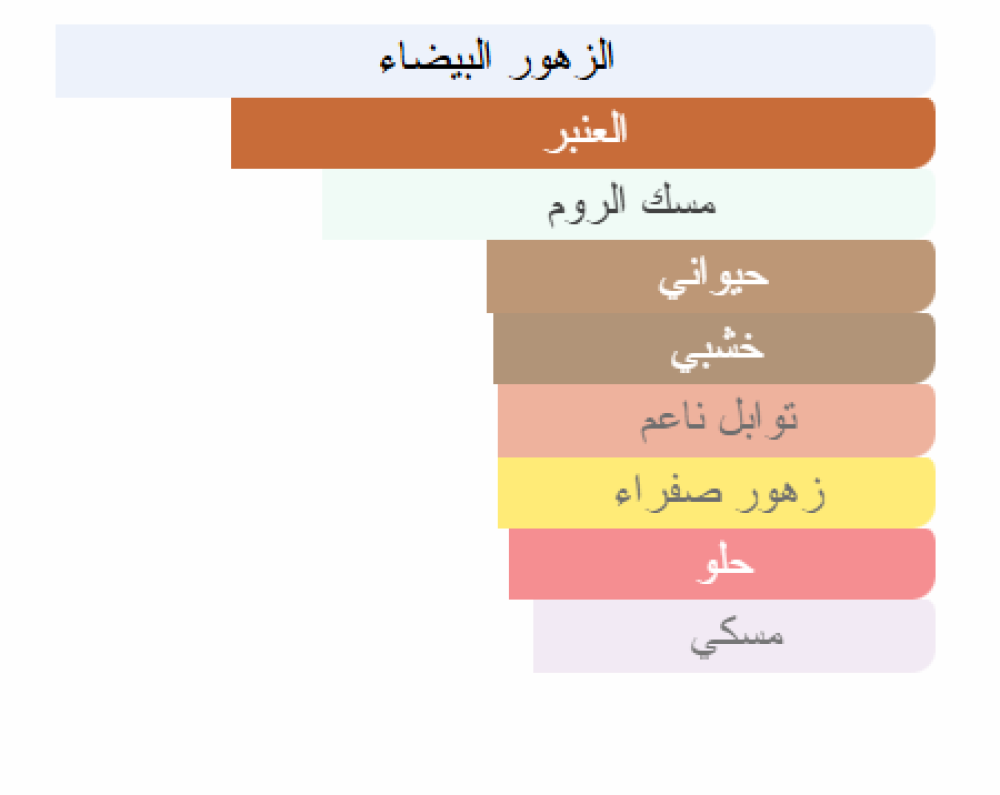 الزهور البيضاء

العنبر

مسك الروم

حيواني

خشبي

توابل ناعم

زهور صفراء

حلو

مسكي